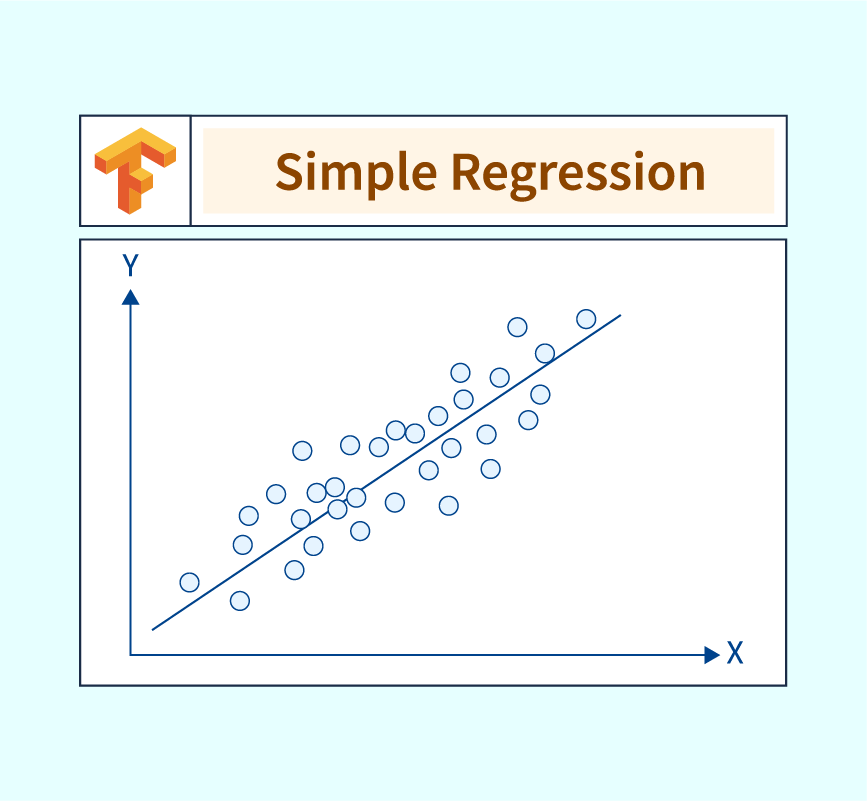 Simple Regression

Y

X